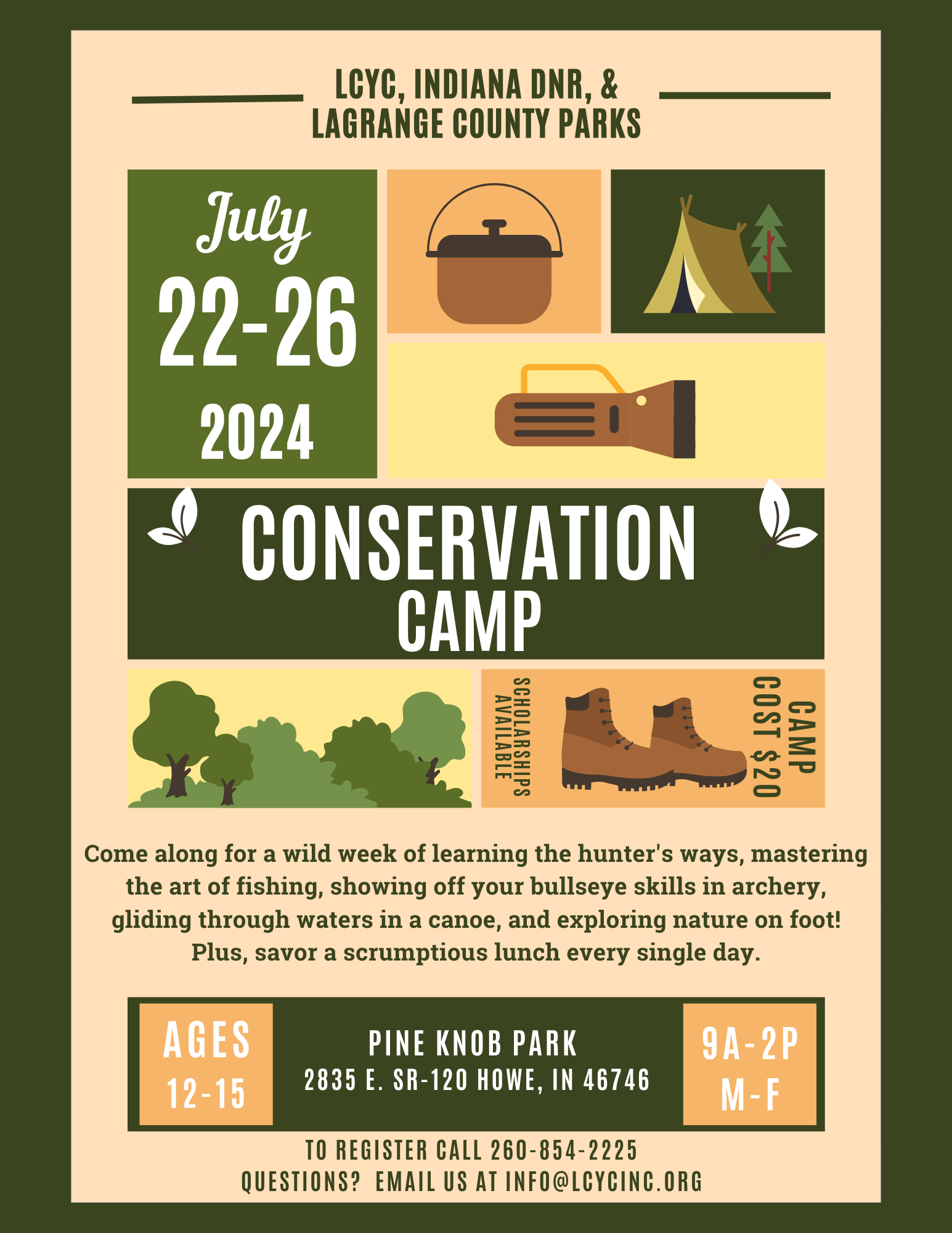 LCYC, INDIANA DNR, &
LAGRANGE COUNTY PARKS

July
22-26
2024

CONSERVATION
CAMP

SCHOLARSHIPS AVAILABLE

CAMP
COST $20

Come along for a wild week of learning the hunter's ways, mastering the art of fishing, showing off your bullseye skills in archery, gliding through waters in a canoe, and exploring nature on foot! Plus, savor a scrumptious lunch every single day.

AGES
12-15

PINE KNOB PARK
2835 E. SR-120 HOWE, IN 46746

9A-2P
M-F

TO REGISTER CALL 260-854-2225
QUESTIONS? EMAIL US AT INFO@LCYCINC.ORG